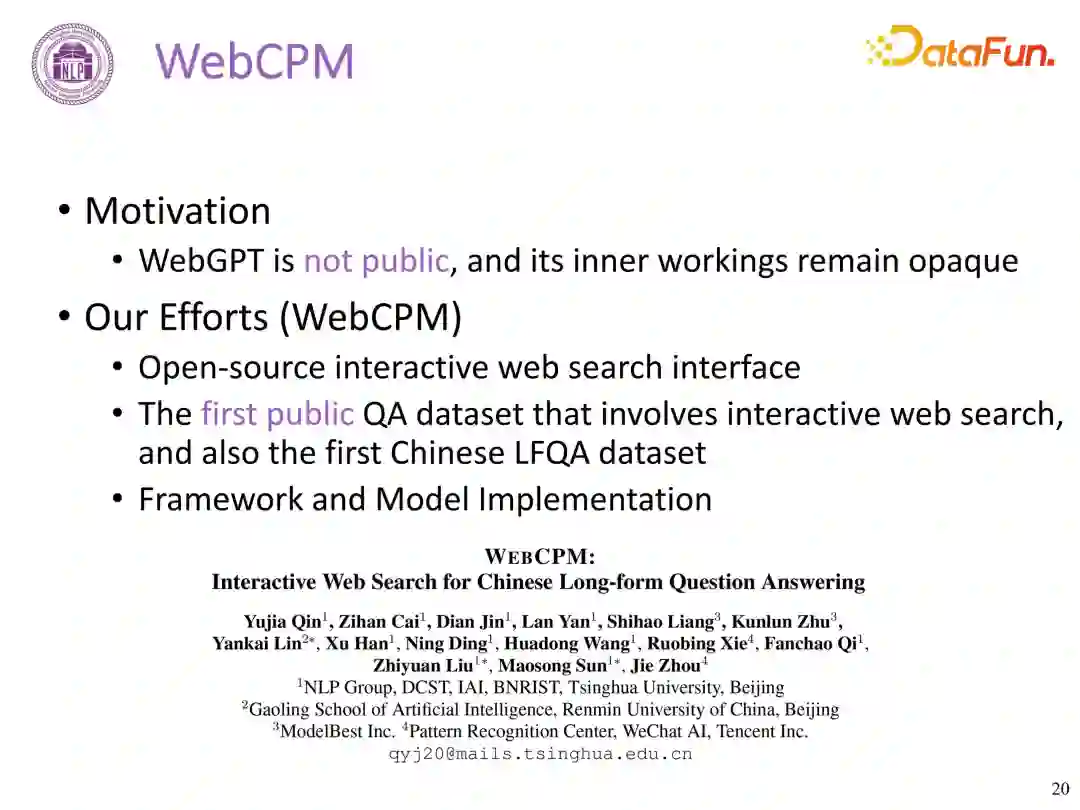 NLP

WebCPM

DataFun.

• Motivation
  • WebGPT is not public, and its inner workings remain opaque
• Our Efforts (WebCPM)
  • Open-source interactive web search interface
  • The first public QA dataset that involves interactive web search, and also the first Chinese LFQA dataset
  • Framework and Model Implementation

WEBCPM:
Interactive Web Search for Chinese Long-form Question Answering

Yujia Qin$^1$, Zihan Cai$^1$, Dian Jin$^1$, Lan Yan$^1$, Shihao Liang$^3$, Kunlun Zhu$^3$, Yankai Lin$^{2*}$, Xu Han$^1$, Ning Ding$^1$, Huadong Wang$^1$, Ruobing Xie$^4$, Fanchao Qi$^1$, Zhiyuan Liu$^{1*}$, Maosong Sun$^{1*}$, Jie Zhou$^4$
$^1$NLP Group, DCST, IAI, BNRIST, Tsinghua University, Beijing
$^2$Gaoling School of Artificial Intelligence, Renmin University of China, Beijing
$^3$ModelBest Inc. $^4$Pattern Recognition Center, WeChat AI, Tencent Inc.
qyj20@mails.tsinghua.edu.cn

20